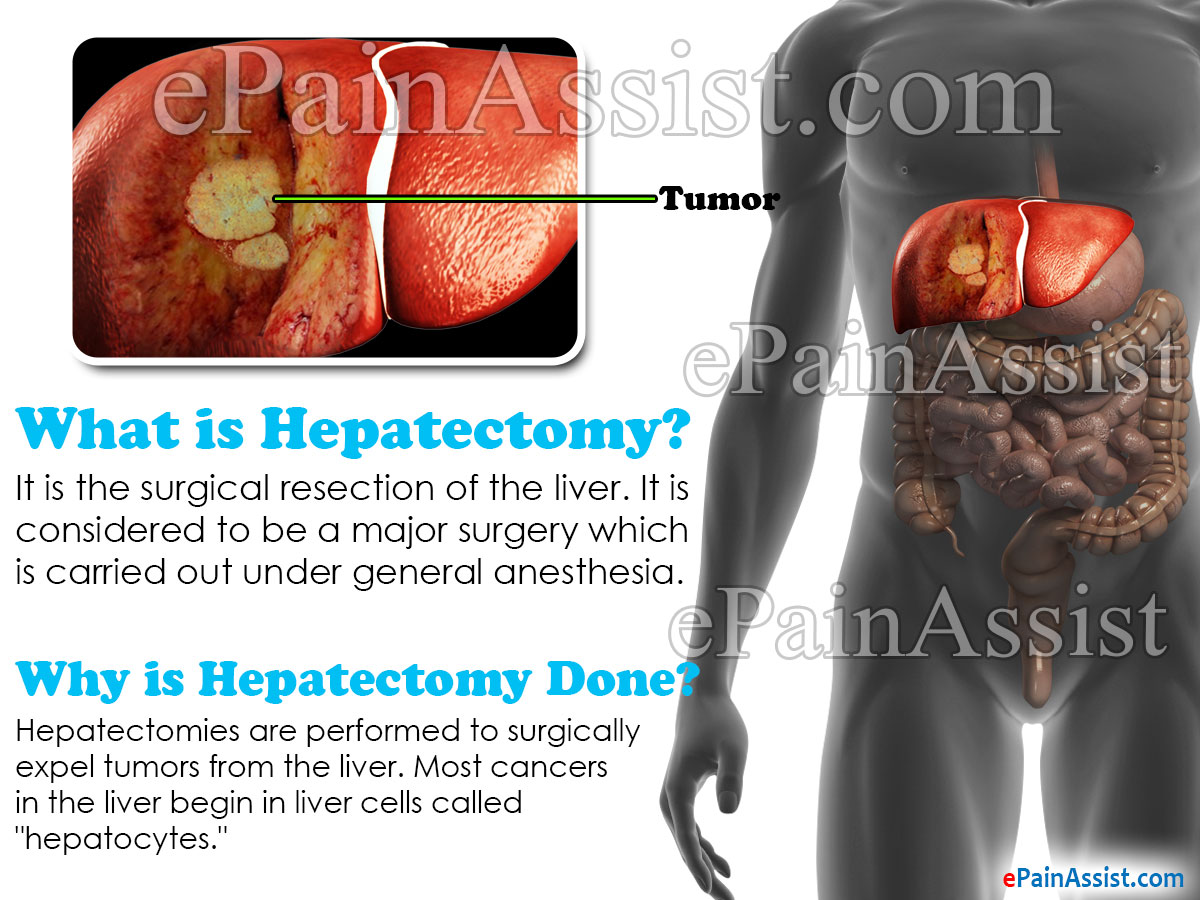 ePainAssist.com

Tumor

ePainAssist

What is Hepatectomy?

It is the surgical resection of the liver. It is considered to be a major surgery which is carried out under general anesthesia.

ePainAssist

Why is Hepatectomy Done?

Hepatectomies are performed to surgically expel tumors from the liver. Most cancers in the liver begin in liver cells called "hepatocytes."

ePainAssist.com